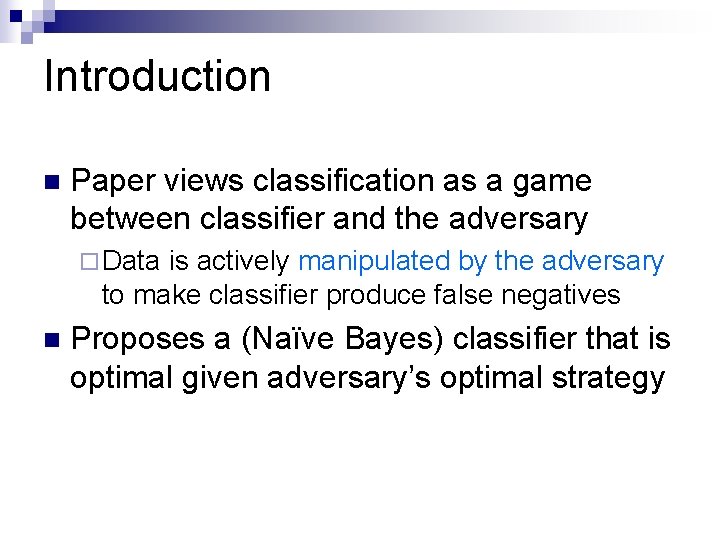 Introduction

Paper views classification as a game between classifier and the adversary

Data is actively manipulated by the adversary to make classifier produce false negatives

Proposes a (Naïve Bayes) classifier that is optimal given adversary's optimal strategy